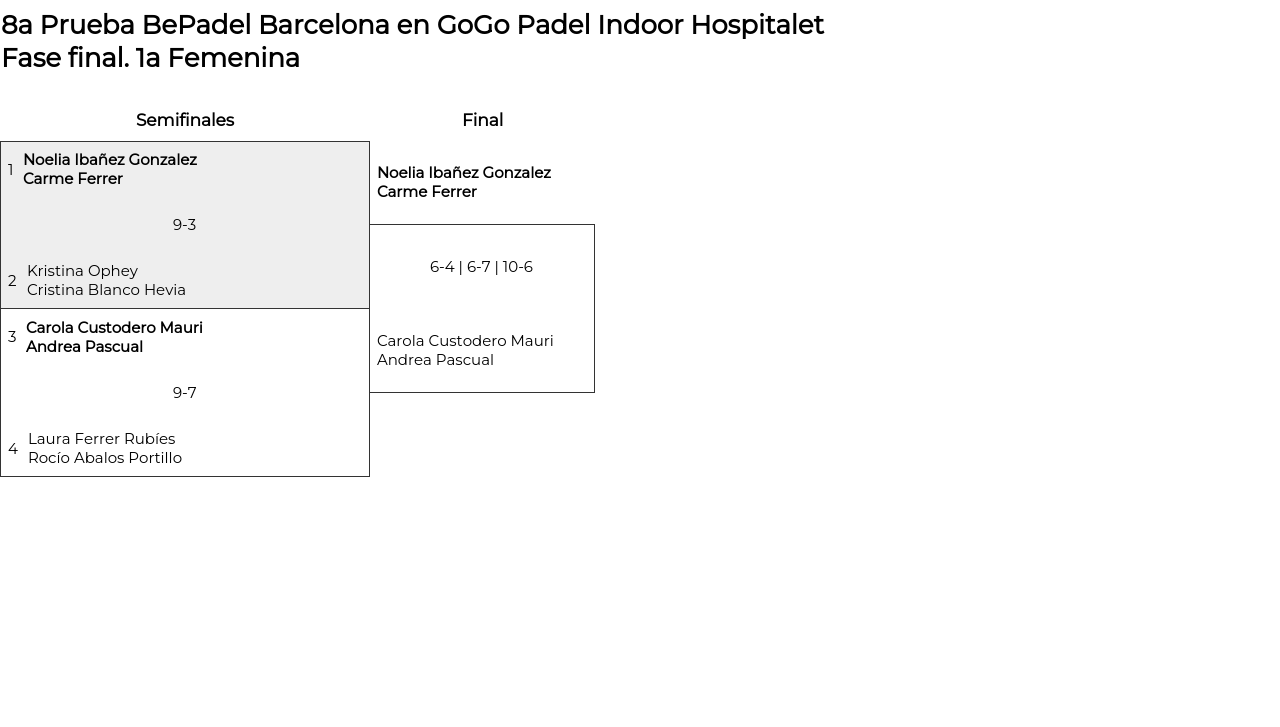 8a Prueba BePadel Barcelona en GoGo Padel Indoor Hospitalet
Fase final. 1a Femenina

Semifinales

1 Noelia Ibañez Gonzalez
Carme Ferrer

9-3

2 Kristina Ophey
Cristina Blanco Hevia

3 Carola Custodero Mauri
Andrea Pascual

9-7

4 Laura Ferrer Rubíes
Rocío Abalos Portillo

Final

Noelia Ibañez Gonzalez
Carme Ferrer

6-4 | 6-7 | 10-6

Carola Custodero Mauri
Andrea Pascual